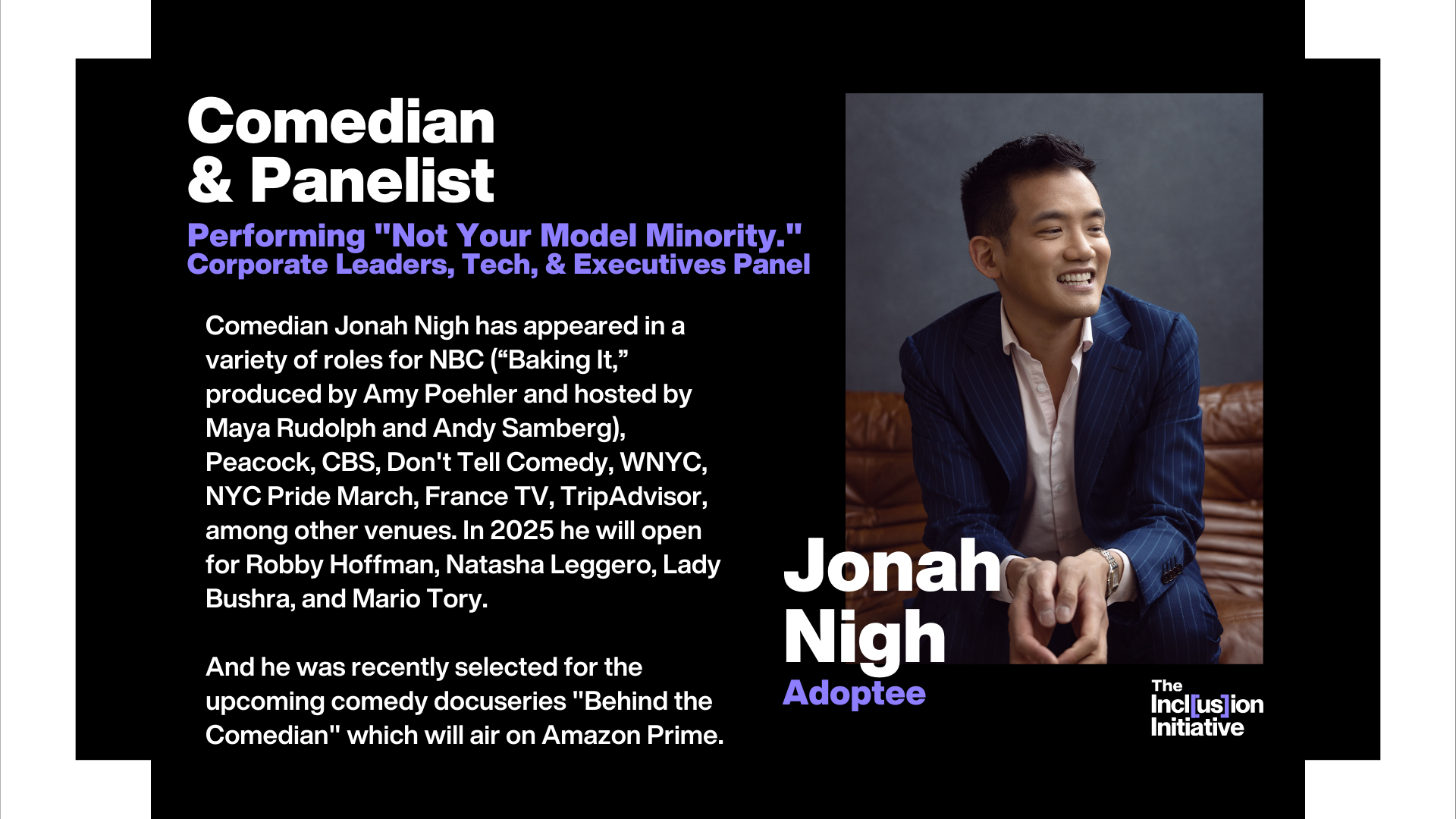 Comedian & Panelist

Performing "Not Your Model Minority."
Corporate Leaders, Tech, & Executives Panel

Comedian Jonah Nigh has appeared in a variety of roles for NBC (“Baking It,” produced by Amy Poehler and hosted by Maya Rudolph and Andy Samberg), Peacock, CBS, Don't Tell Comedy, WNYC, NYC Pride March, France TV, TripAdvisor, among other venues. In 2025 he will open for Robby Hoffman, Natasha Leggero, Lady Bushra, and Mario Tory.

And he was recently selected for the upcoming comedy docuseries "Behind the Comedian" which will air on Amazon Prime.

Jonah Nigh
Adoptee

The Incl[us]ion Initiative